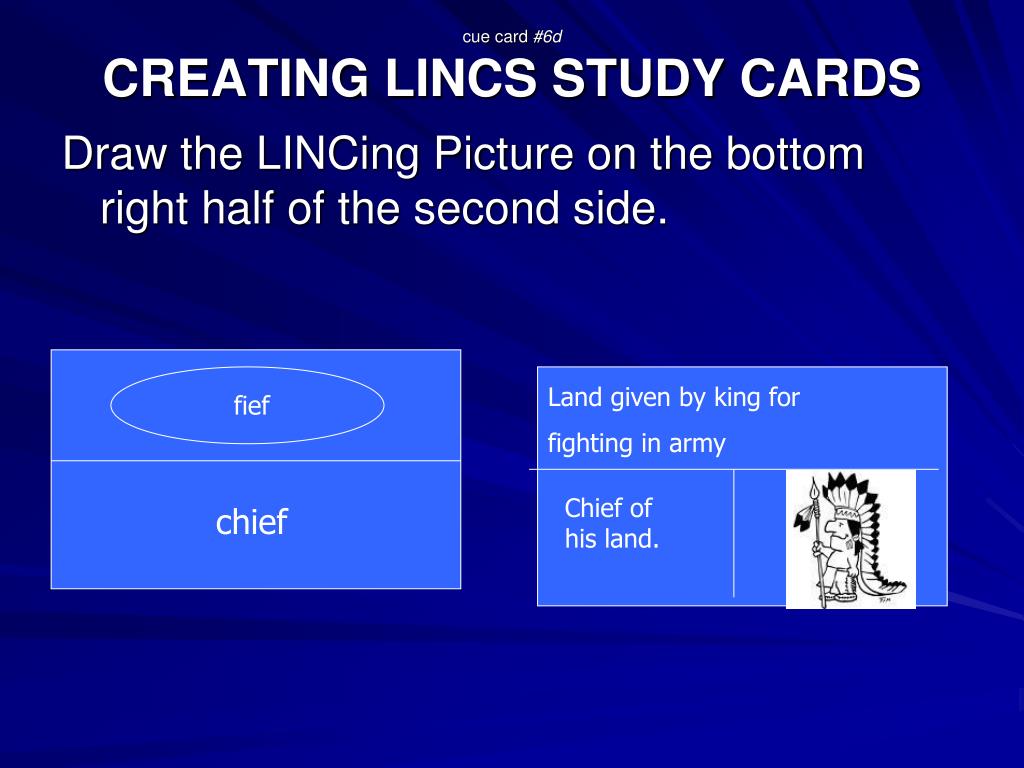 cue card #6d

CREATING LINCS STUDY CARDS

Draw the LINCing Picture on the bottom right half of the second side.

fief

chief

Land given by king for fighting in army

Chief of his land.